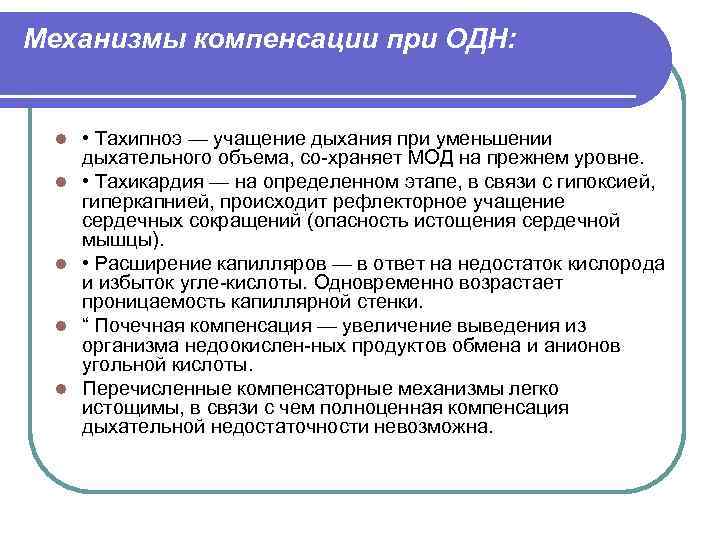 Механизмы компенсации при ОДН:

• Тахипноэ — учащение дыхания при уменьшении дыхательного объема, со-храняет МОД на прежнем уровне.

• Тахикардия — на определенном этапе, в связи с гипоксией, гиперкапнией, происходит рефлекторное учащение сердечных сокращений (опасность истощения сердечной мышцы).

• Расширение капилляров — в ответ на недостаток кислорода и избыток угле-кислоты. Одновременно возрастает проницаемость капиллярной стенки.

“ Почечная компенсация — увеличение выведения из организма недоокислен-ных продуктов обмена и анионов угольной кислоты.

Перечисленные компенсаторные механизмы легко истощимы, в связи с чем полноценная компенсация дыхательной недостаточности невозможна.